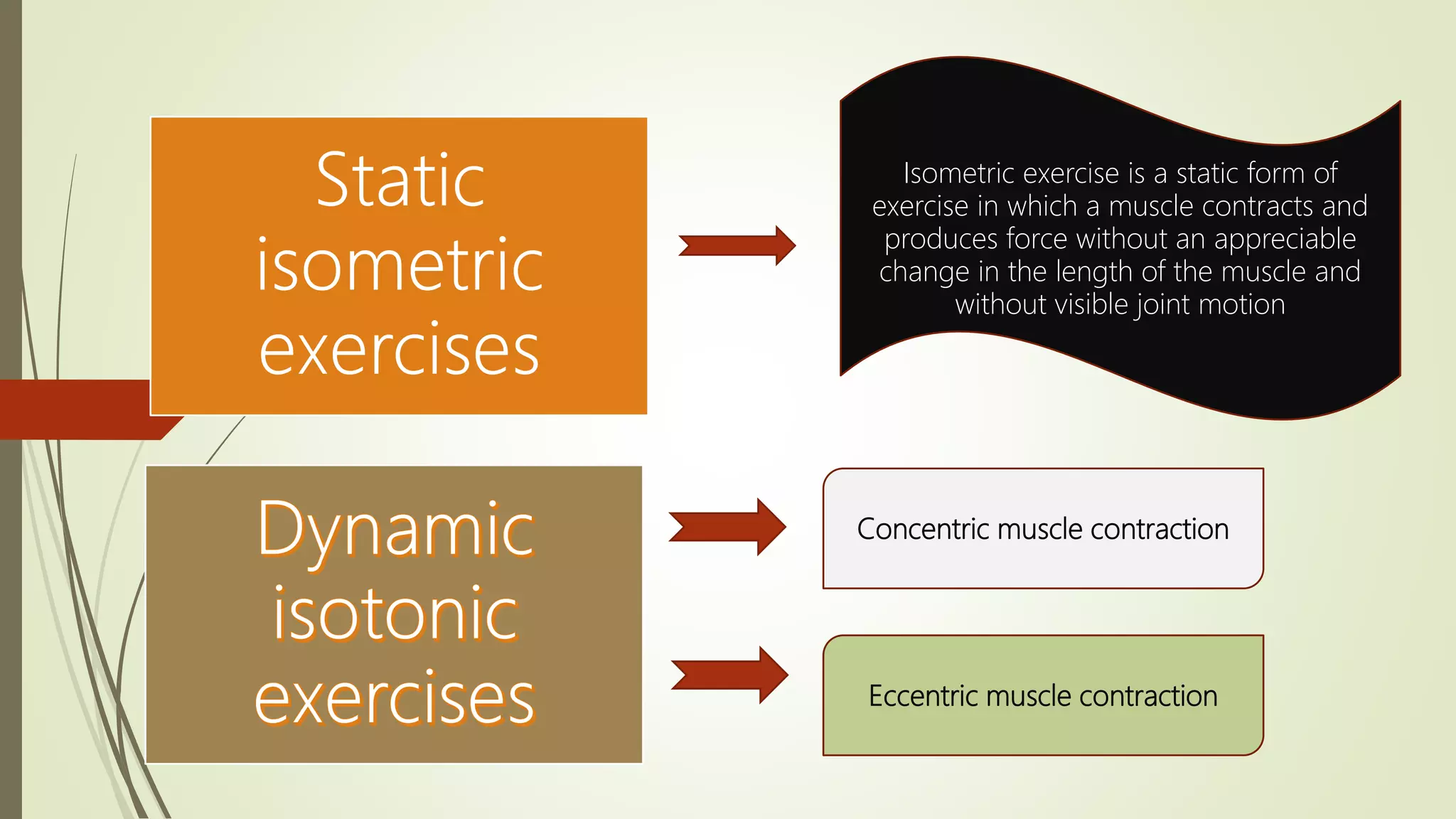 Static isometric exercises

Isometric exercise is a static form of exercise in which a muscle contracts and produces force without an appreciable change in the length of the muscle and without visible joint motion

Dynamic isotonic exercises

Concentric muscle contraction

Eccentric muscle contraction